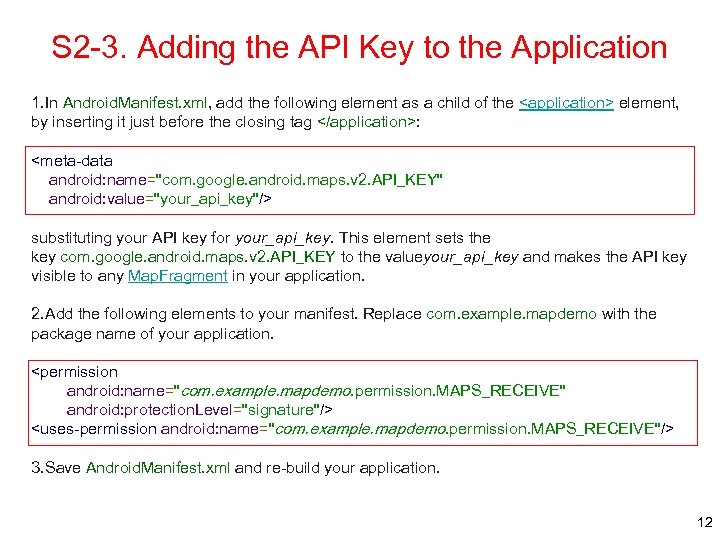 S2-3. Adding the API Key to the Application

1.In AndroidManifest.xml, add the following element as a child of the <application> element, by inserting it just before the closing tag </application>:

<meta-data
android:name="com.google.android.maps.v2.API_KEY"
android:value="your_api_key"/>

substituting your API key for your_api_key. This element sets the key com.google.android.maps.v2.API_KEY to the valueyour_api_key and makes the API key visible to any MapFragment in your application.

2.Add the following elements to your manifest. Replace com.example.mapdemo with the package name of your application.

<permission
android:name="com.example.mapdemo.permission.MAPS_RECEIVE"
android:protectionLevel="signature"/>
<uses-permission android:name="com.example.mapdemo.permission.MAPS_RECEIVE"/>

3.Save AndroidManifest.xml and re-build your application.

12